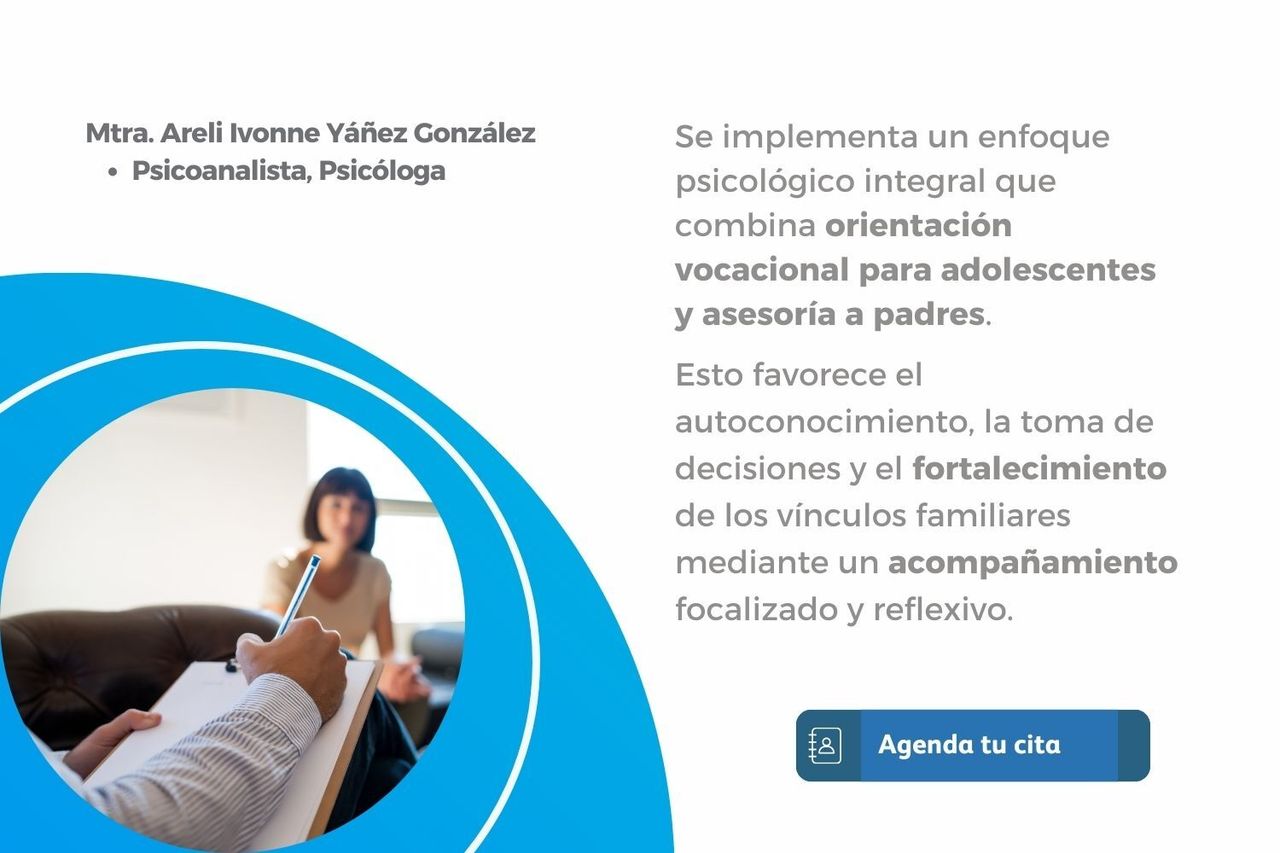 Mtra. Areli Ivonne Yáñez González
• Psicoanalista, Psicóloga

Se implementa un enfoque psicológico integral que combina orientación vocacional para adolescentes y asesoría a padres.

Esto favorece el autoconocimiento, la toma de decisiones y el fortalecimiento de los vínculos familiares mediante un acompañamiento focalizado y reflexivo.

Agenda tu cita